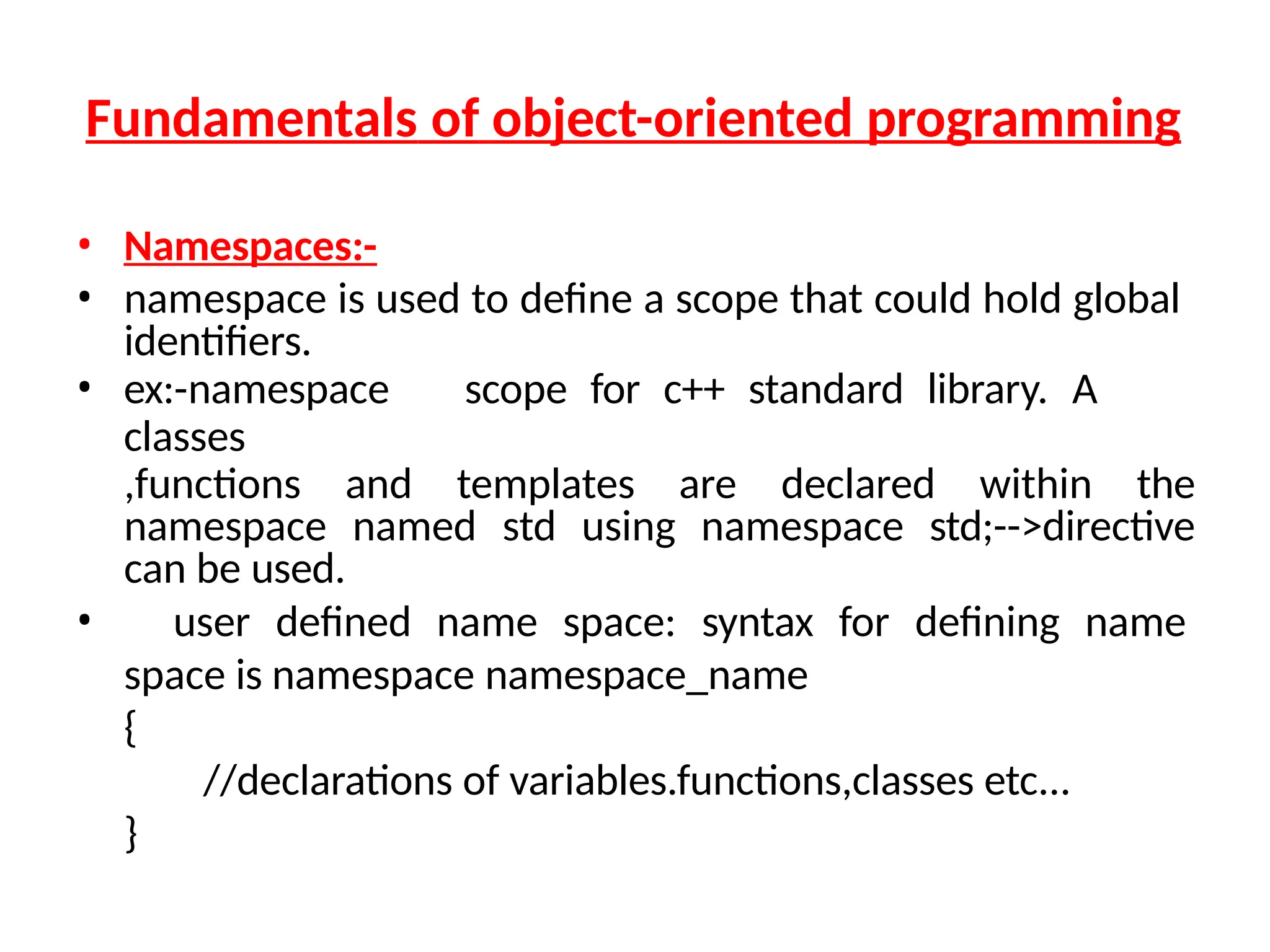 Fundamentals of object-oriented programming

• Namespaces:-
• namespace is used to define a scope that could hold global identifiers.
• ex:-namespace scope for c++ standard library. A classes
,functions and templates are declared within the namespace named std using namespace std;-->directive can be used.
• user defined name space: syntax for defining name space is namespace namespace_name
{
//declarations of variables.functions,classes etc...
}